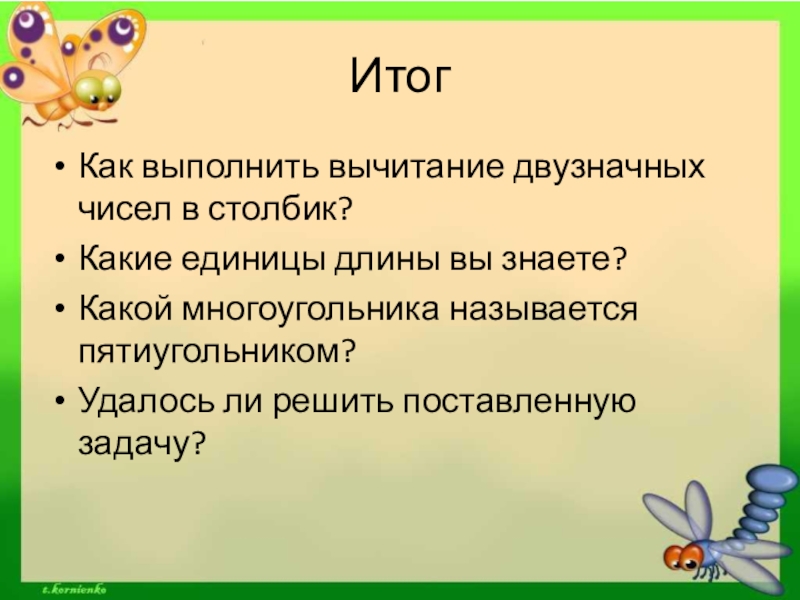 Итог

• Как выполнить вычитание двузначных чисел в столбик?
• Какие единицы длины вы знаете?
• Какой многоугольника называется пятиугольником?
• Удалось ли решить поставленную задачу?

t.kornienko